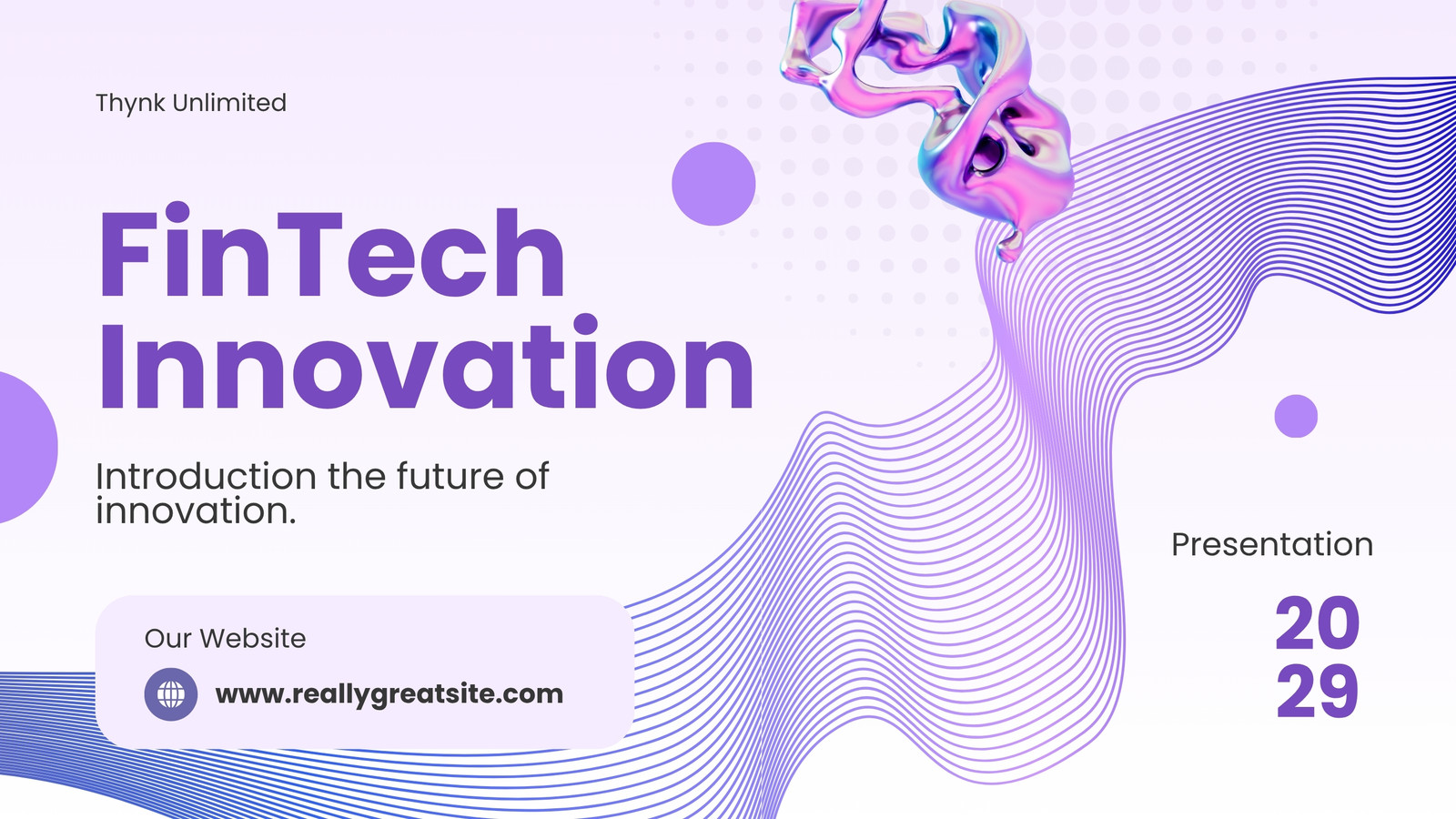 Thynk Unlimited

FinTech Innovation

Introduction the future of innovation.

Our Website

www.reallygreatsite.com

Presentation

20
29